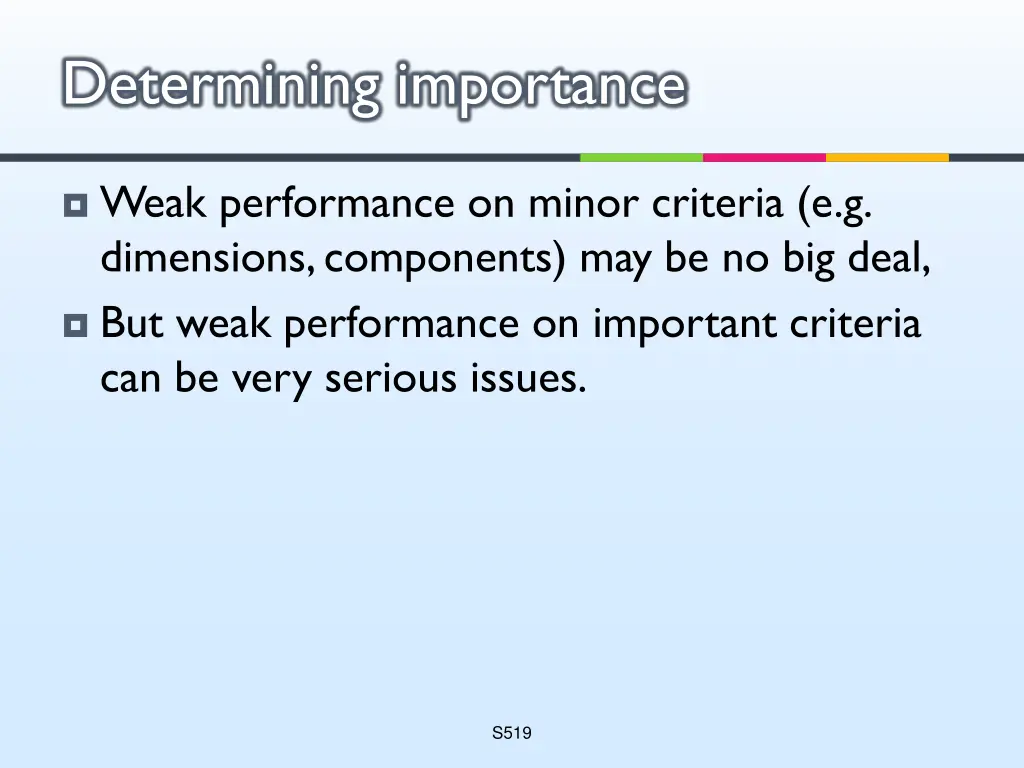 Determining importance

Weak performance on minor criteria (e.g. dimensions, components) may be no big deal,

But weak performance on important criteria can be very serious issues.

S519